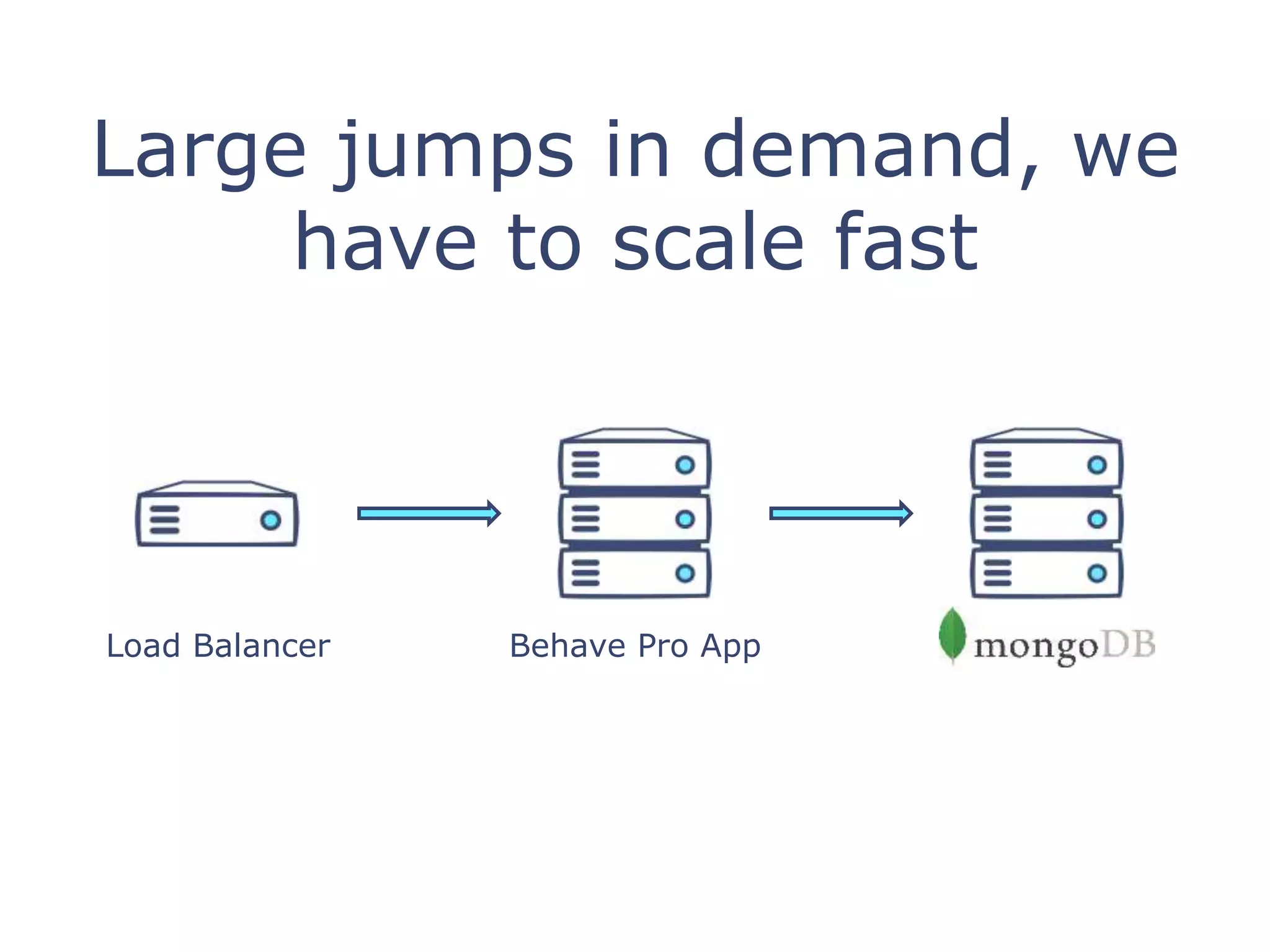 Large jumps in demand, we have to scale fast

Load Balancer

Behave Pro App

mongoDB